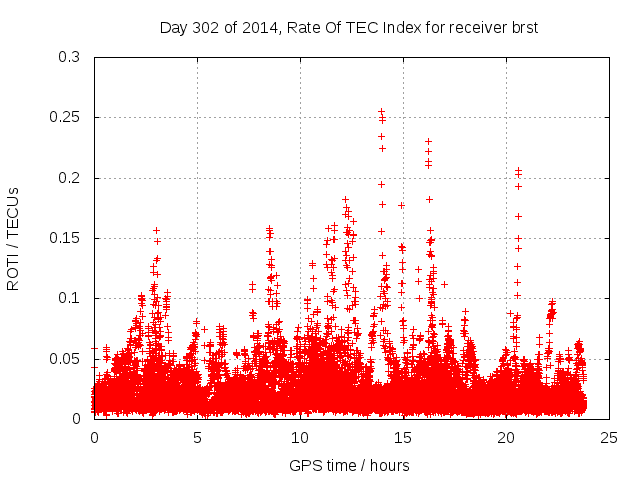 Day 302 of 2014, Rate Of TEC Index for receiver brst

ROTI / TECUs

0.3
0.25
0.2
0.15
0.1
0.05
0

0 5 10 15 20 25

GPS time / hours